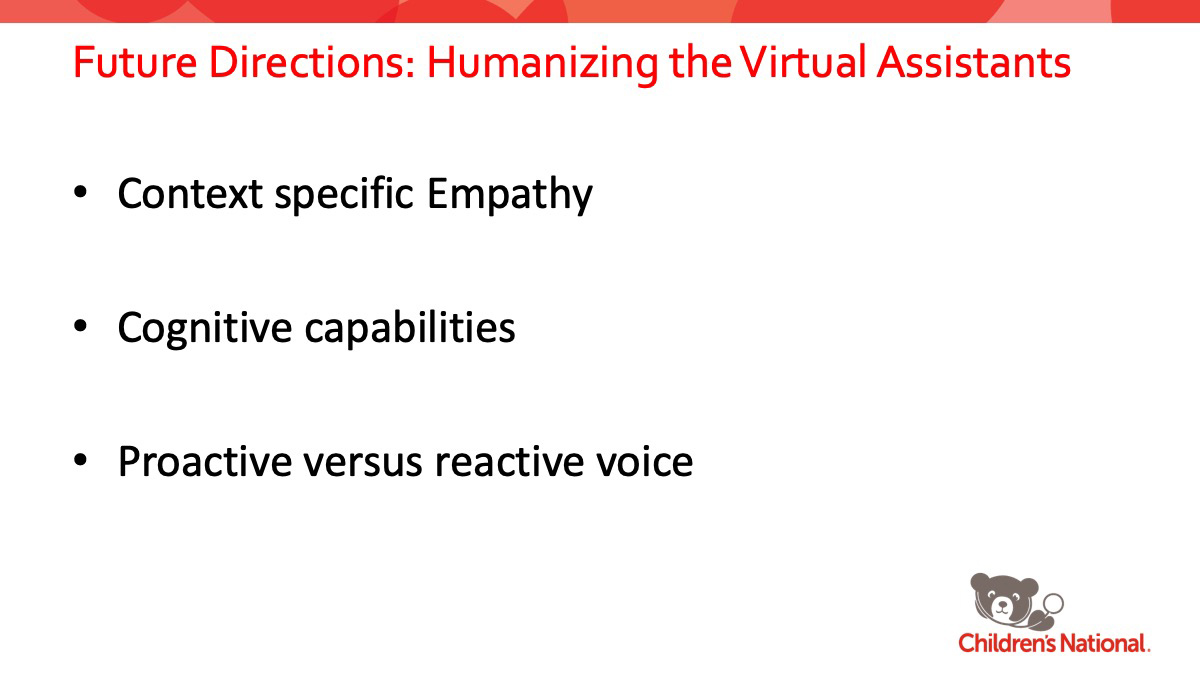 Future Directions: Humanizing the Virtual Assistants

• Context specific Empathy

• Cognitive capabilities

• Proactive versus reactive voice

Children's National.